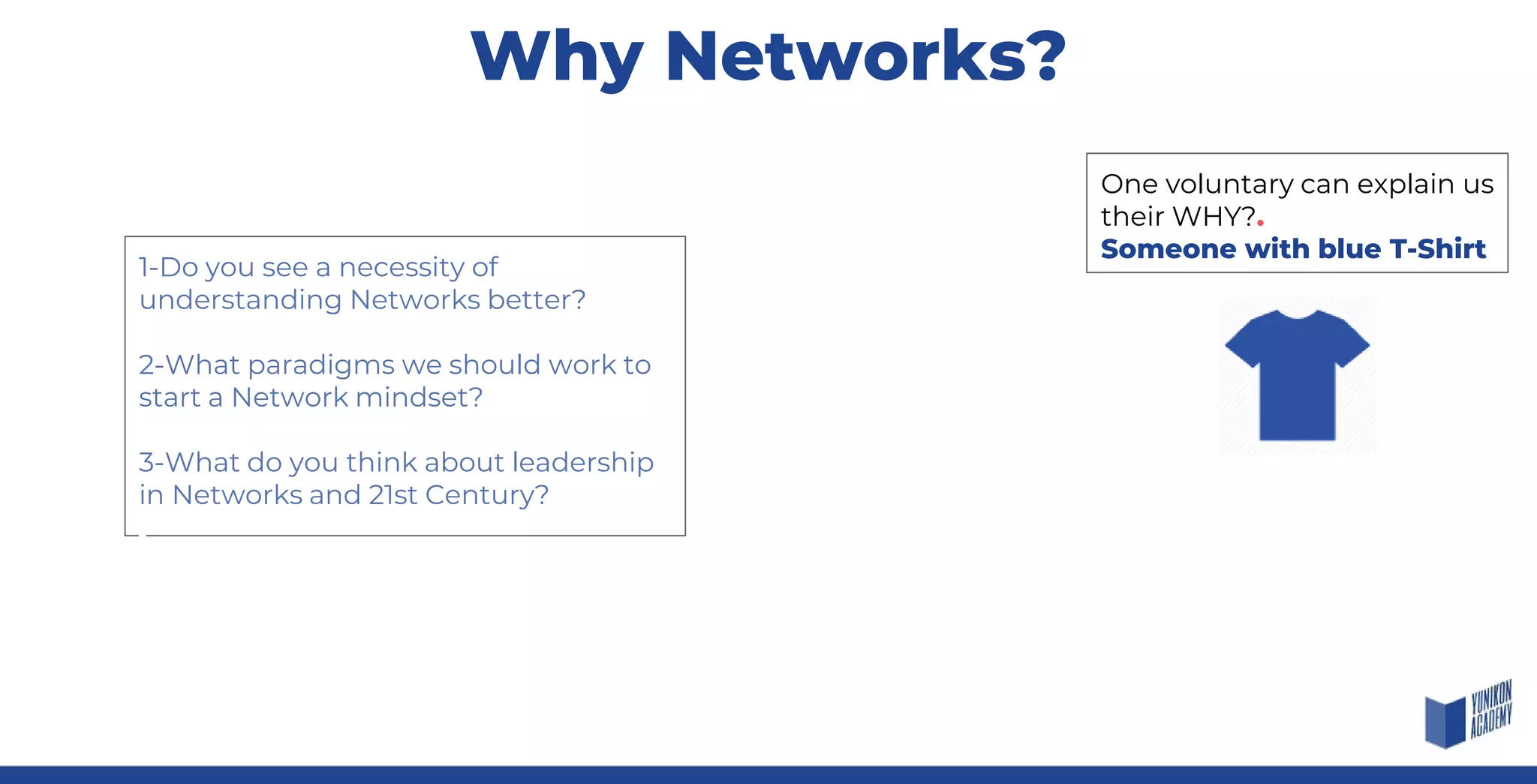 Why Networks?

1-Do you see a necessity of understanding Networks better?

2-What paradigms we should work to start a Network mindset?

3-What do you think about leadership in Networks and 21st Century?

One voluntary can explain us their WHY?.
Someone with blue T-Shirt

YUNIKON ACADEMY